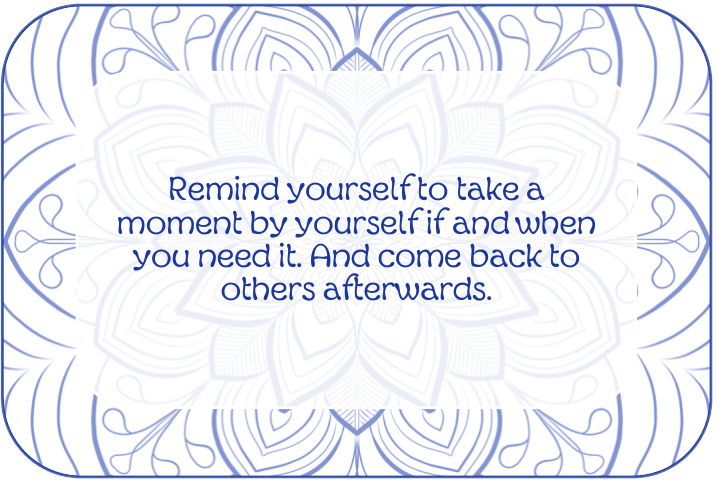 Remind yourself to take a moment by yourself if and when you need it. And come back to others afterwards.